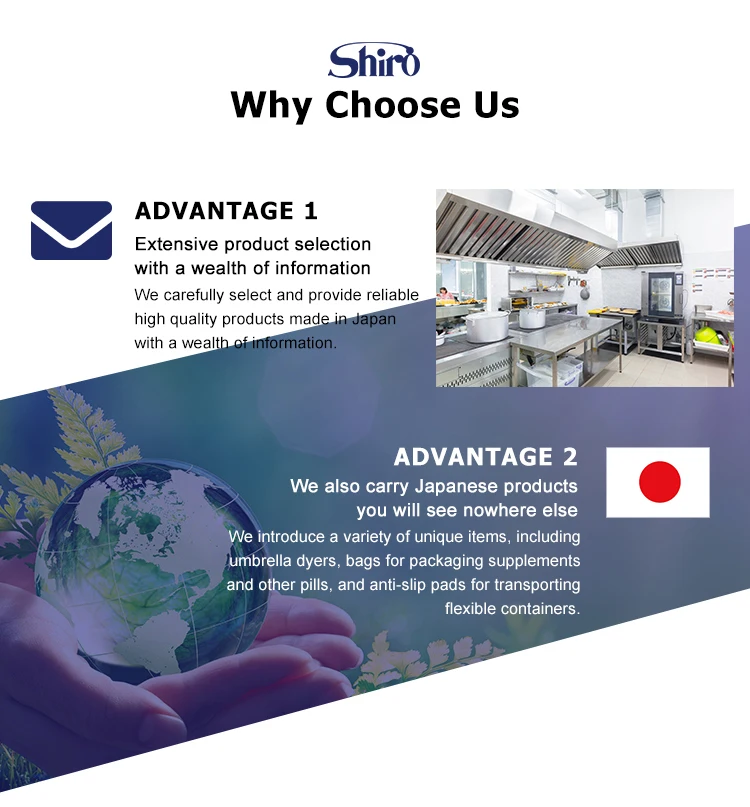 Shiro
Why Choose Us

ADVANTAGE 1
Extensive product selection with a wealth of information
We carefully select and provide reliable high quality products made in Japan with a wealth of information.

ADVANTAGE 2
We also carry Japanese products you will see nowhere else
We introduce a variety of unique items, including umbrella dyers, bags for packaging supplements and other pills, and anti-slip pads for transporting flexible containers.